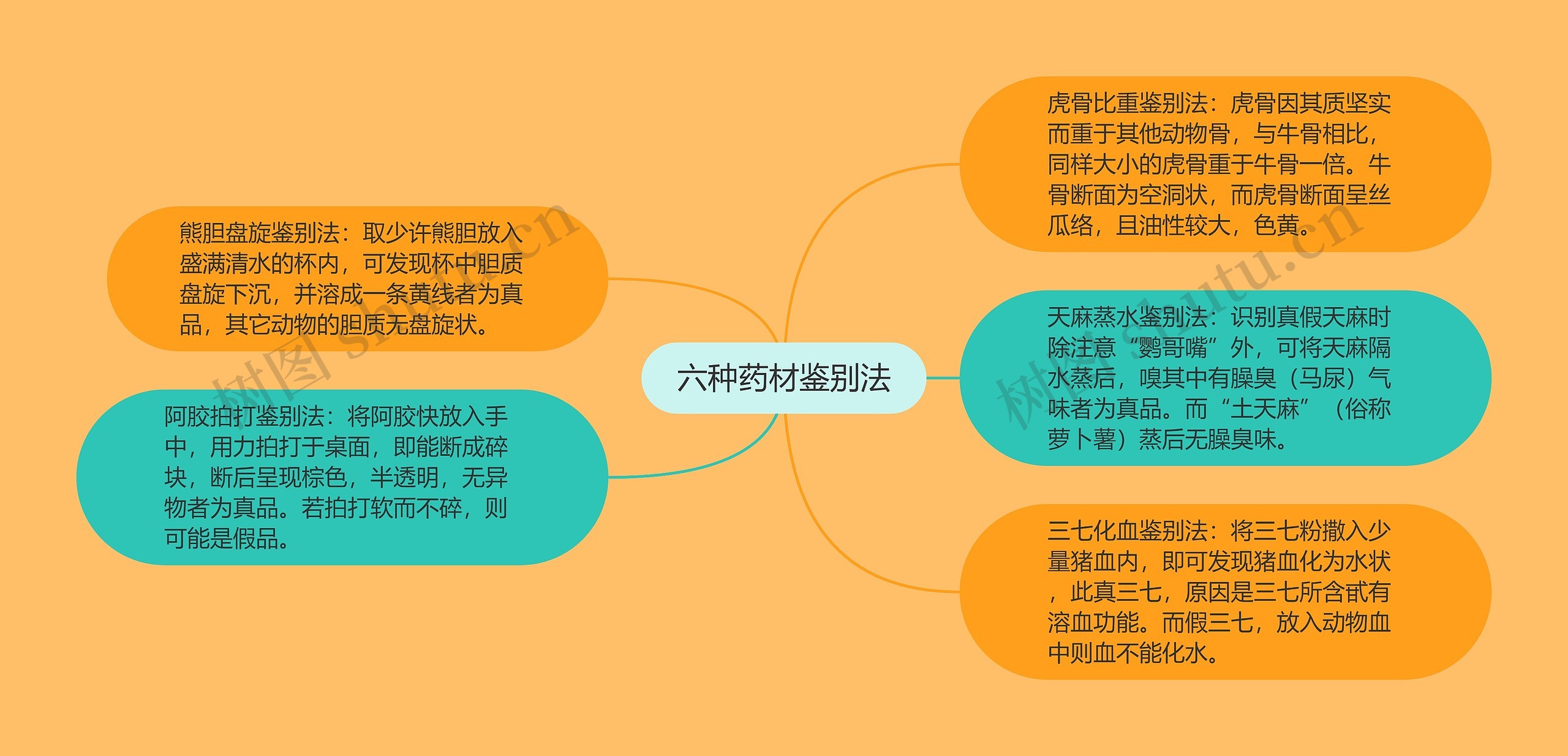 六种药材鉴别法

熊胆盘旋鉴别法：取少许熊胆放入盛满清水的杯内，可发现杯中胆质盘旋下沉，并溶成一条黄线者为真品，其它动物的胆质无盘旋状。

阿胶拍打鉴别法：将阿胶快放入手中，用力拍打于桌面，即能断成碎块，断后呈现棕色，半透明，无异物者为真品。若拍打软而不碎，则可能是假品。

虎骨比重鉴别法：虎骨因其质坚实而重于其他动物骨，与牛骨相比，同样大小的虎骨重于牛骨一倍。牛骨断面为空洞状，而虎骨断面呈丝瓜络，且油性较大，色黄。

天麻蒸水鉴别法：识别真假天麻时除注意“鹦哥嘴”外，可将天麻隔水蒸后，嗅其中有臊臭（马尿）气味者为真品。而“土天麻”（俗称萝卜薯）蒸后无臊臭味。

三七化血鉴别法：将三七粉撒入少量猪血内，即可发现猪血化为水状，此真三七，原因是三七所含甙有溶血功能。而假三七，放入动物血中则血不能化水。

树图 shutu.cn

树图 shutu.cn